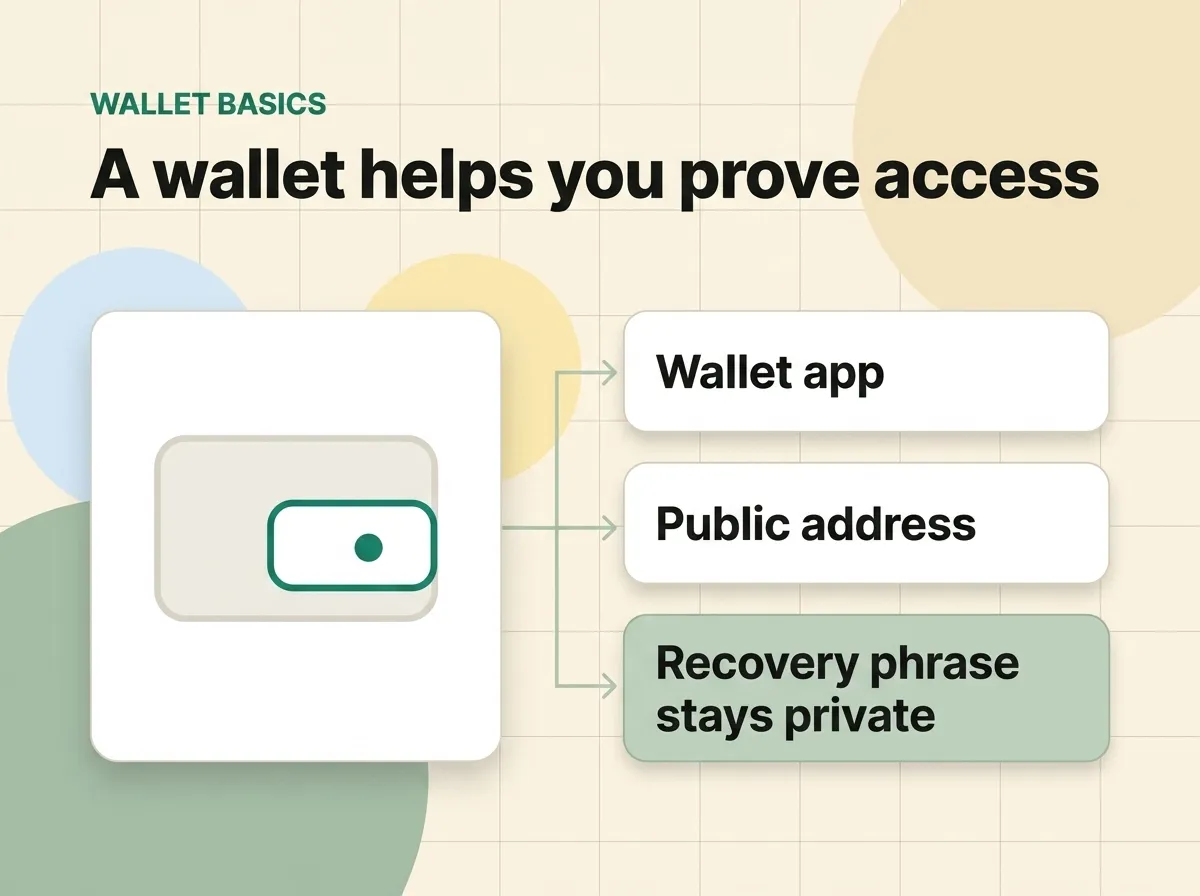 WALLET BASICS

A wallet helps you prove access

Wallet app

Public address

Recovery phrase stays private